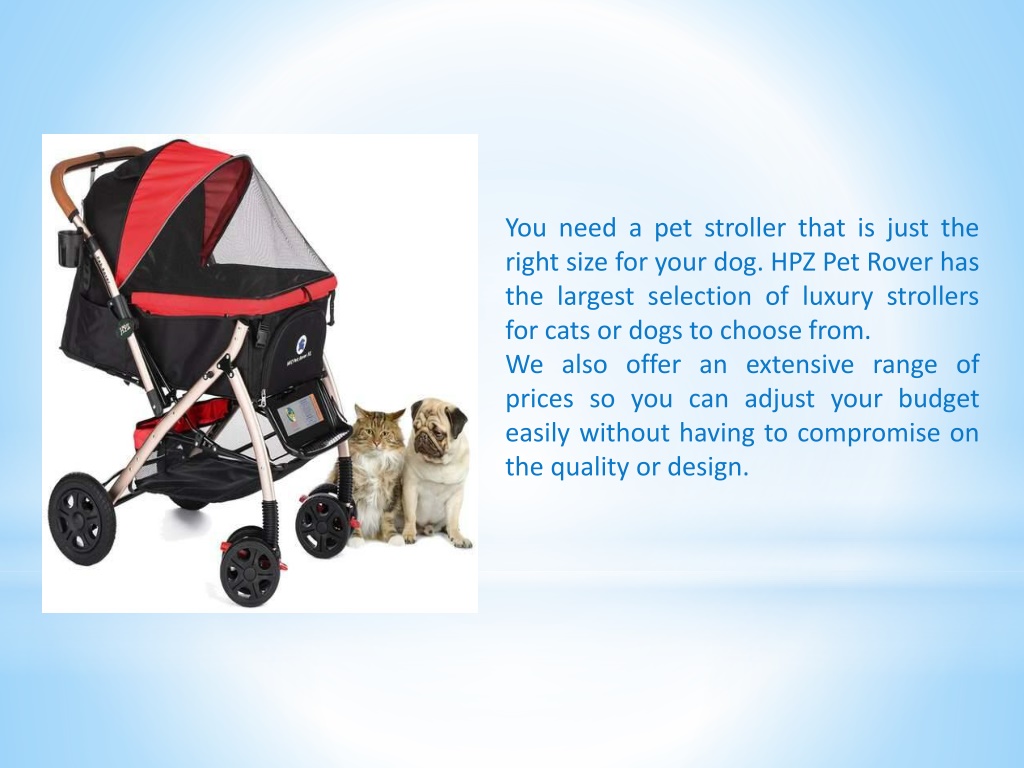 You need a pet stroller that is just the right size for your dog. HPZ Pet Rover has the largest selection of luxury strollers for cats or dogs to choose from.
We also offer an extensive range of prices so you can adjust your budget easily without having to compromise on the quality or design.